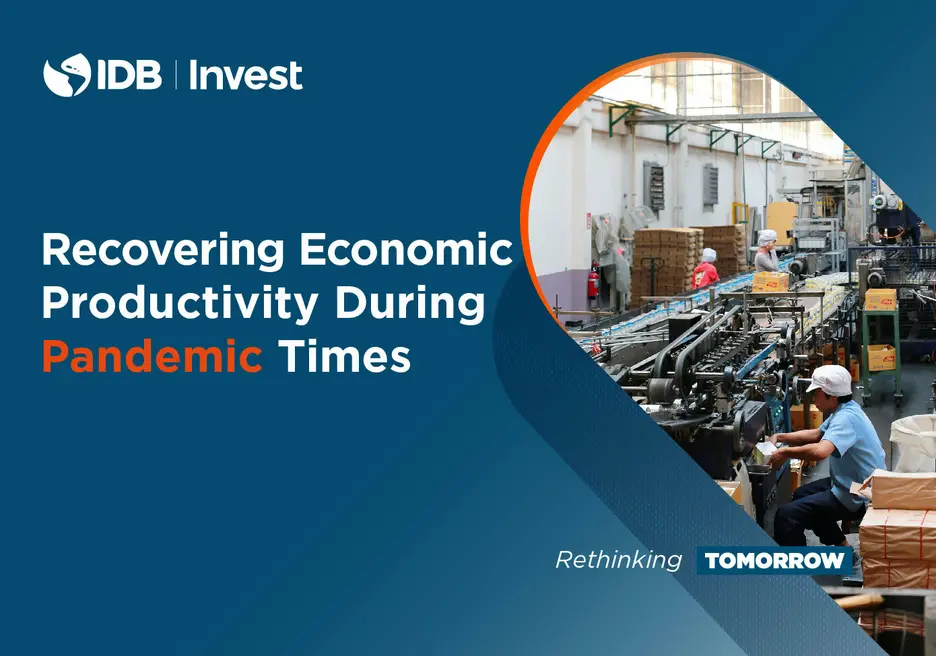 IDB | Invest

Recovering Economic Productivity During Pandemic Times

Rethinking TOMORROW